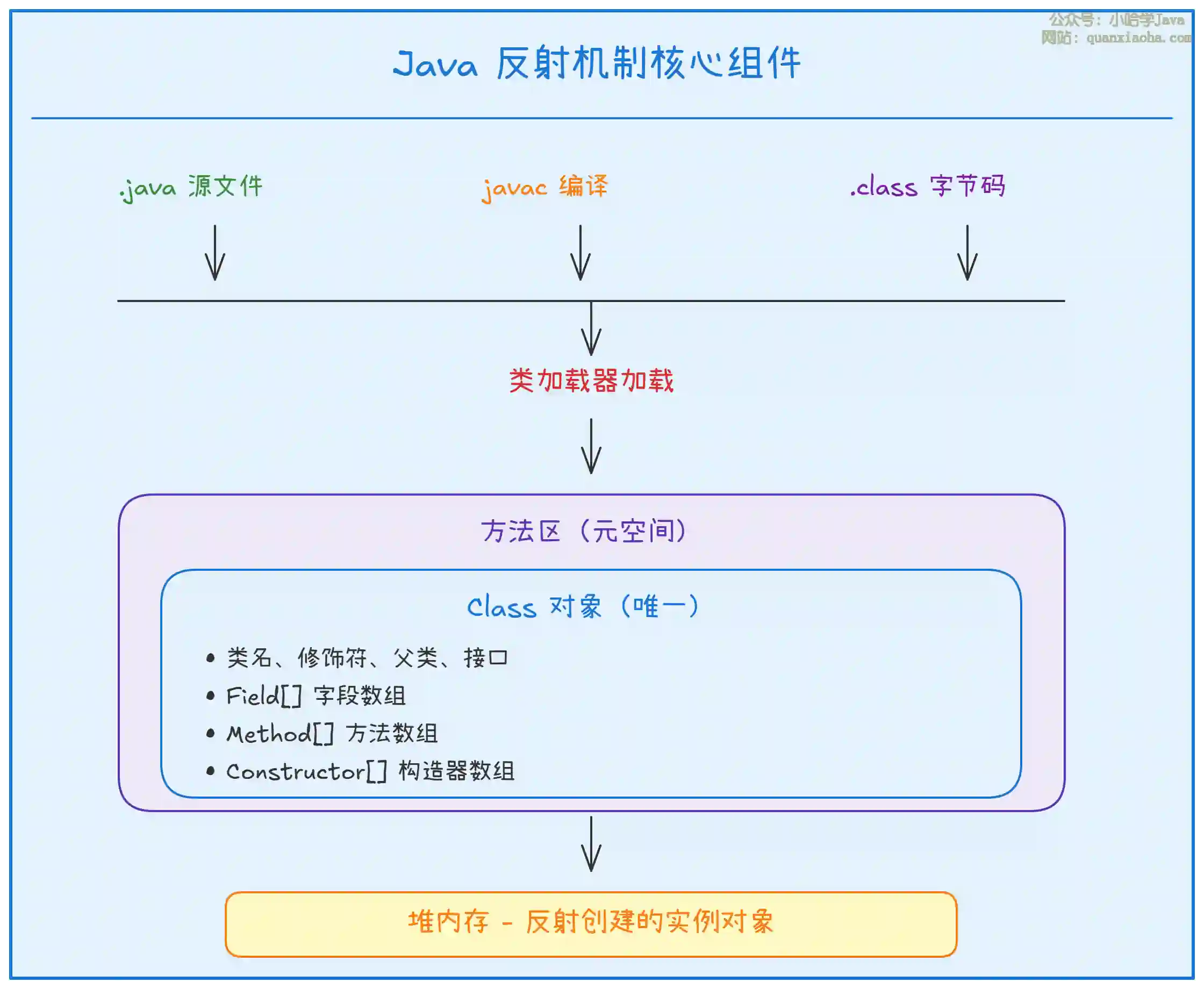 公众号：小哈学Java
网站：quanxiaoha.com

Java 反射机制核心组件

.java 源文件

javac 编译

.class 字节码

类加载器加载

方法区（元空间）

Class 对象（唯一）

• 类名、修饰符、父类、接口
• Field[] 字段数组
• Method[] 方法数组
• Constructor[] 构造器数组

堆内存 - 反射创建的实例对象